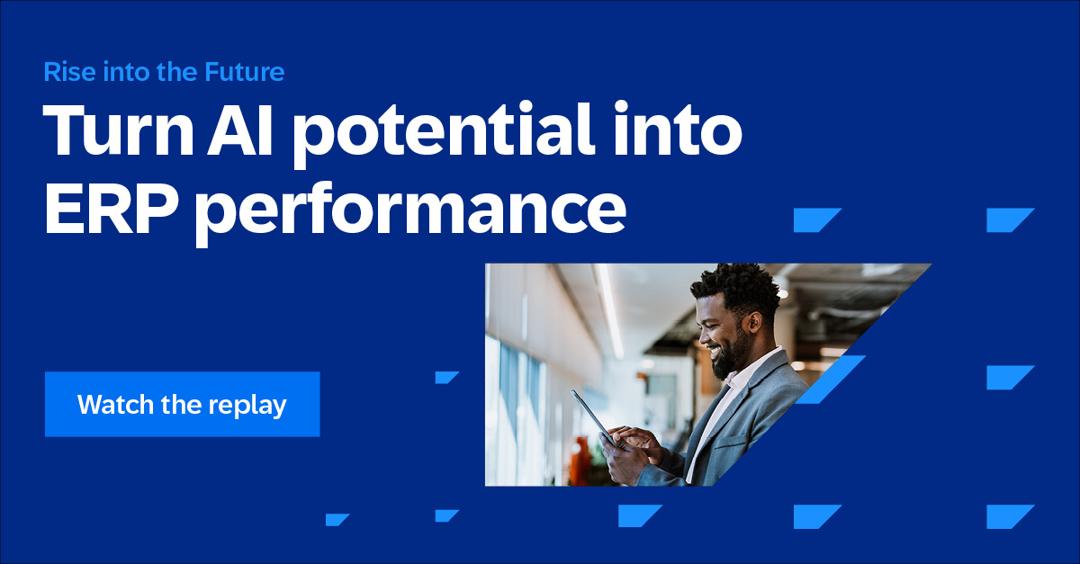 Rise into the Future

Turn AI potential into ERP performance

Watch the replay